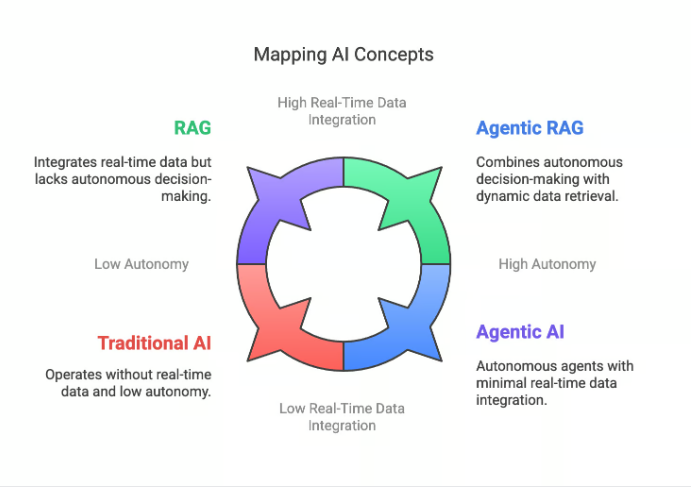 Mapping AI Concepts

High Real-Time Data Integration

RAG

Integrates real-time data but lacks autonomous decision-making.

Agentic RAG

Combines autonomous decision-making with dynamic data retrieval.

Low Autonomy

High Autonomy

Traditional AI

Operates without real-time data and low autonomy.

Agentic AI

Autonomous agents with minimal real-time data integration.

Low Real-Time Data Integration